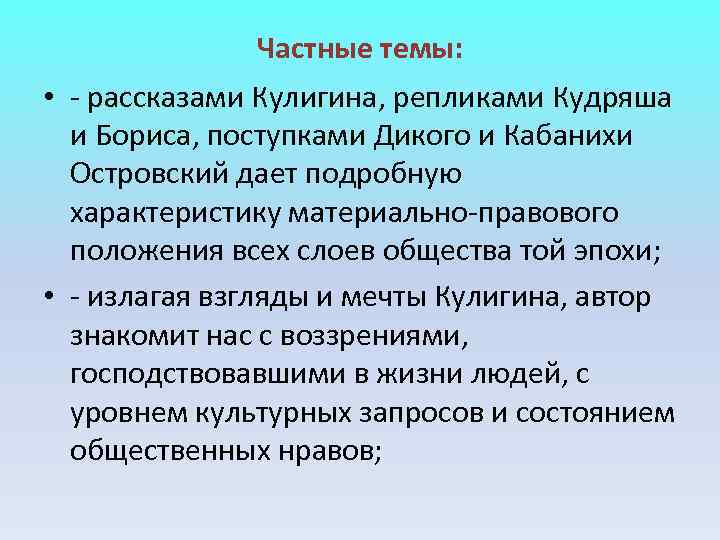 Частные темы:

• - рассказами Кулигина, репликами Кудряша и Бориса, поступками Дикого и Кабанихи Островский дает подробную характеристику материально-правового положения всех слоев общества той эпохи;

• - излагая взгляды и мечты Кулигина, автор знакомит нас с воззрениями, господствовавшими в жизни людей, с уровнем культурных запросов и состоянием общественных нравов;